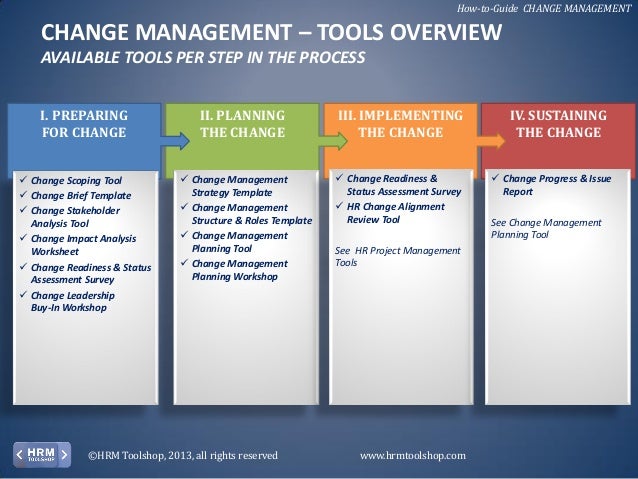 How-to-Guide CHANGE MANAGEMENT

CHANGE MANAGEMENT – TOOLS OVERVIEW
AVAILABLE TOOLS PER STEP IN THE PROCESS

I. PREPARING FOR CHANGE

✓ Change Scoping Tool
✓ Change Brief Template
✓ Change Stakeholder Analysis Tool
✓ Change Impact Analysis Worksheet
✓ Change Readiness & Status Assessment Survey
✓ Change Leadership Buy-In Workshop

II. PLANNING THE CHANGE

✓ Change Management Strategy Template
✓ Change Management Structure & Roles Template
✓ Change Management Planning Tool
✓ Change Management Planning Workshop

III. IMPLEMENTING THE CHANGE

✓ Change Readiness & Status Assessment Survey
✓ HR Change Alignment Review Tool

See HR Project Management Tools

IV. SUSTAINING THE CHANGE

✓ Change Progress & Issue Report

See Change Management Planning Tool

HRM TOOLSHOP

©HRM Toolshop, 2013, all rights reserved

www.hrmtoolshop.com